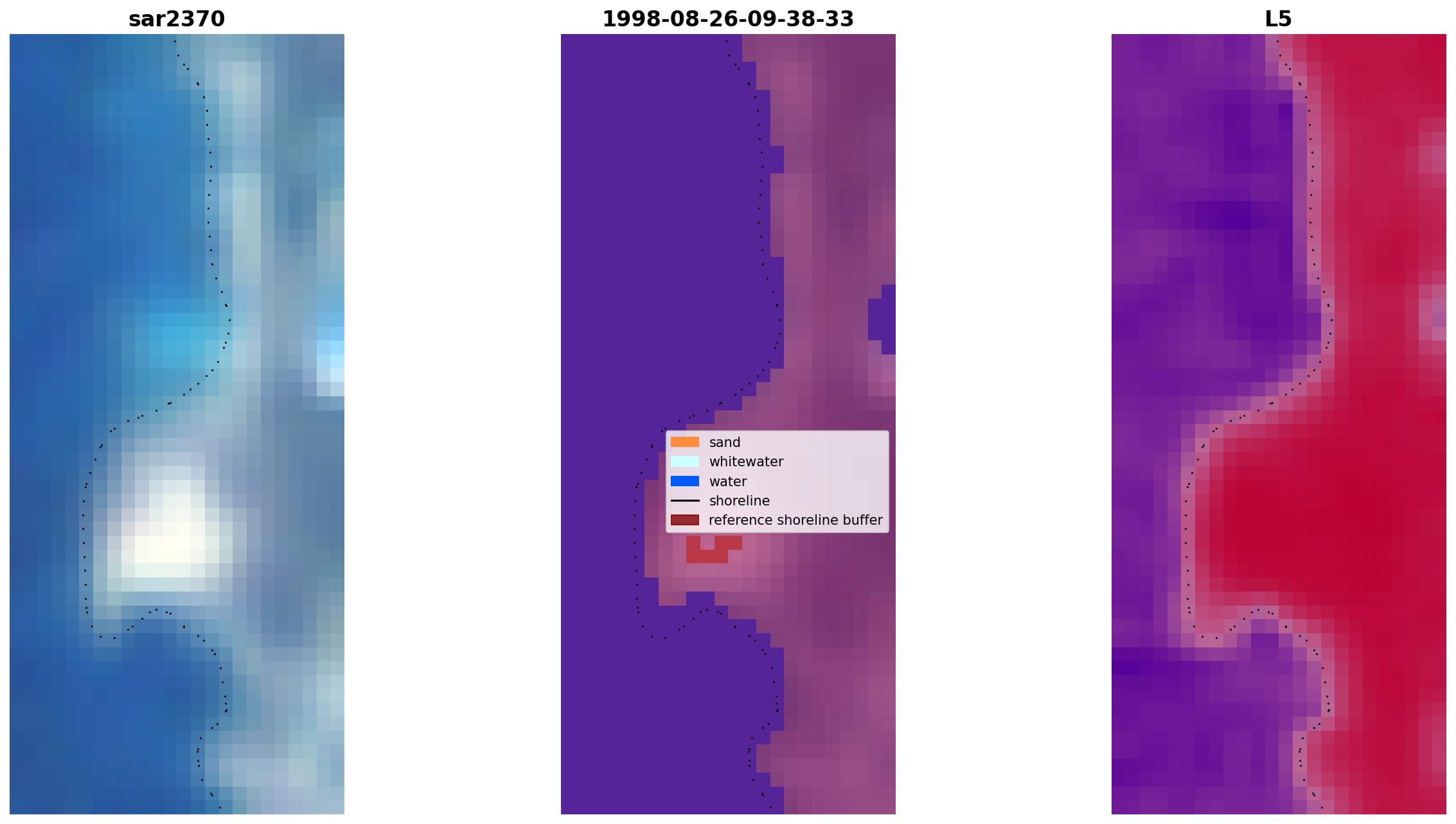 sar2370

1998-08-26-09-38-33

L5

sand
whitewater
water
shoreline
reference shoreline buffer